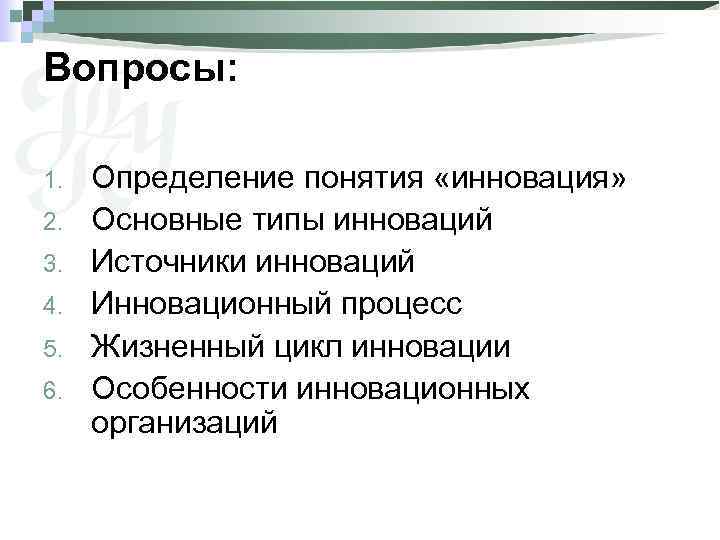 Вопросы:

1. Определение понятия «инновация»
2. Основные типы инноваций
3. Источники инноваций
4. Инновационный процесс
5. Жизненный цикл инновации
6. Особенности инновационных организаций